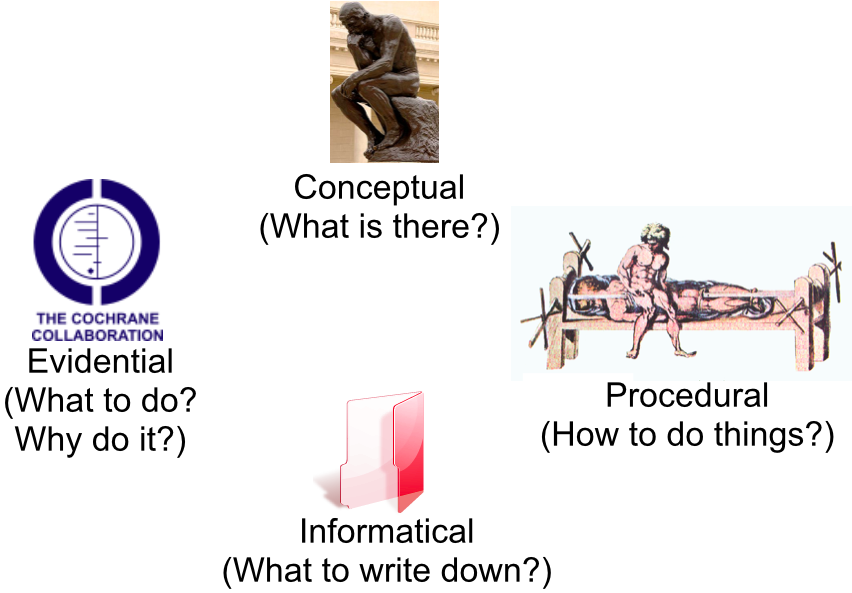 Conceptual
(What is there?)

THE COCHRANE COLLABORATION

Evidential
(What to do? Why do it?)

Procedural
(How to do things?)

Informatical
(What to write down?)